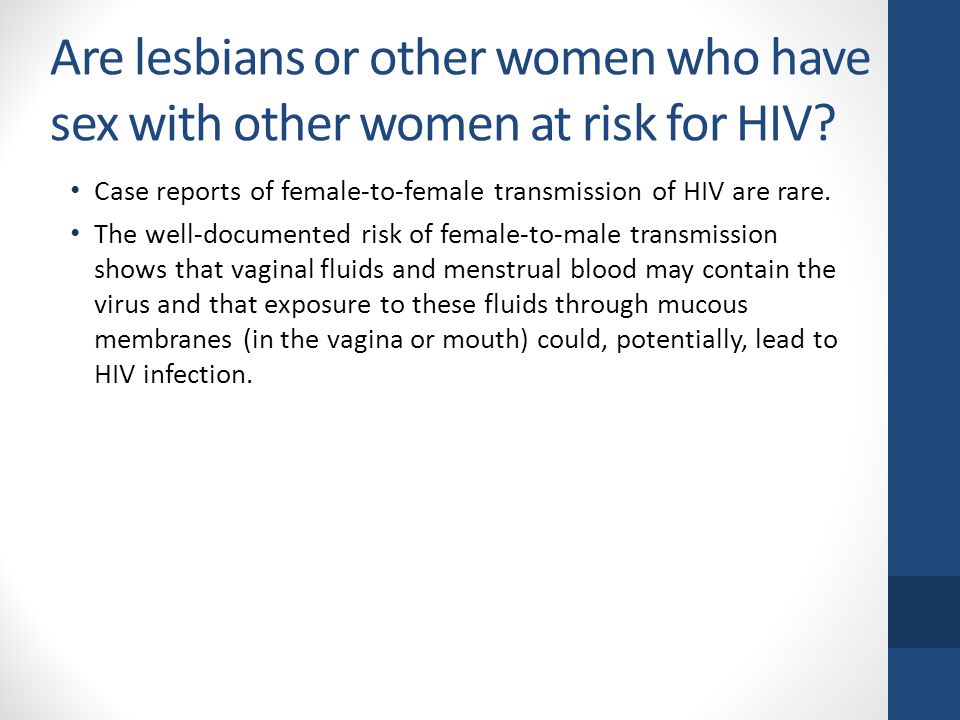 Are lesbians or other women who have sex with other women at risk for HIV?

• Case reports of female-to-female transmission of HIV are rare.

• The well-documented risk of female-to-male transmission shows that vaginal fluids and menstrual blood may contain the virus and that exposure to these fluids through mucous membranes (in the vagina or mouth) could, potentially, lead to HIV infection.